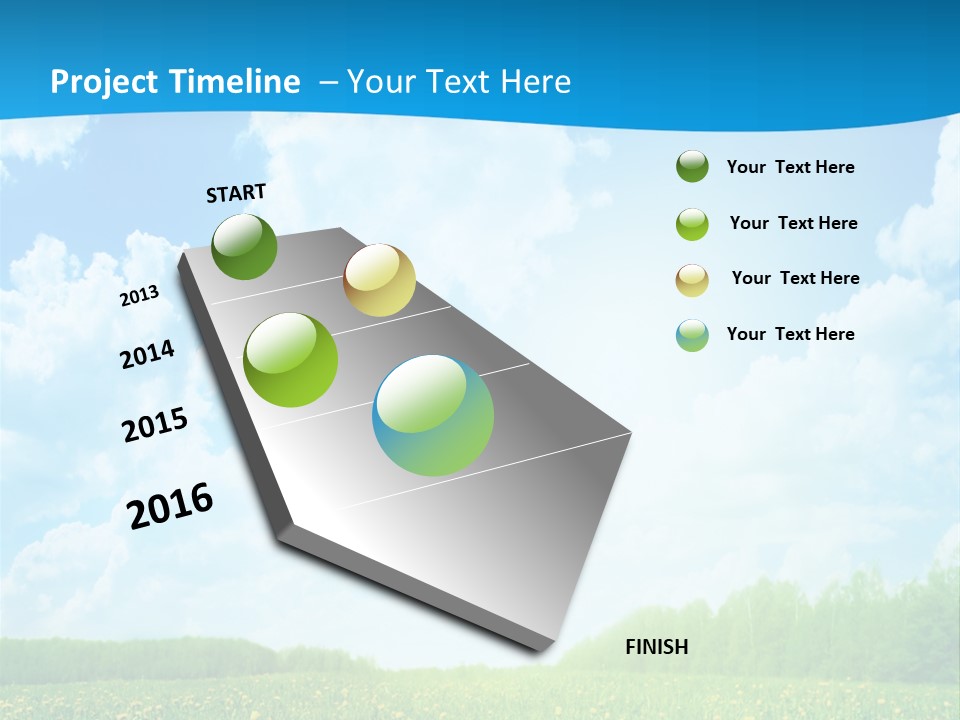 Project Timeline – Your Text Here

START

2013

2014

2015

2016

FINISH

Your Text Here

Your Text Here

Your Text Here

Your Text Here